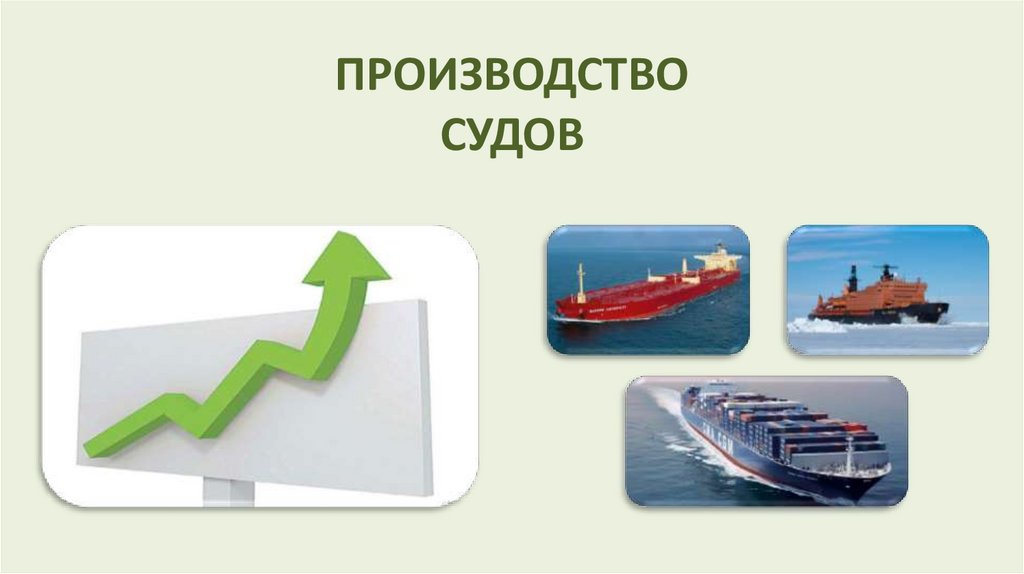 ПРОИЗВОДСТВО
СУДОВ